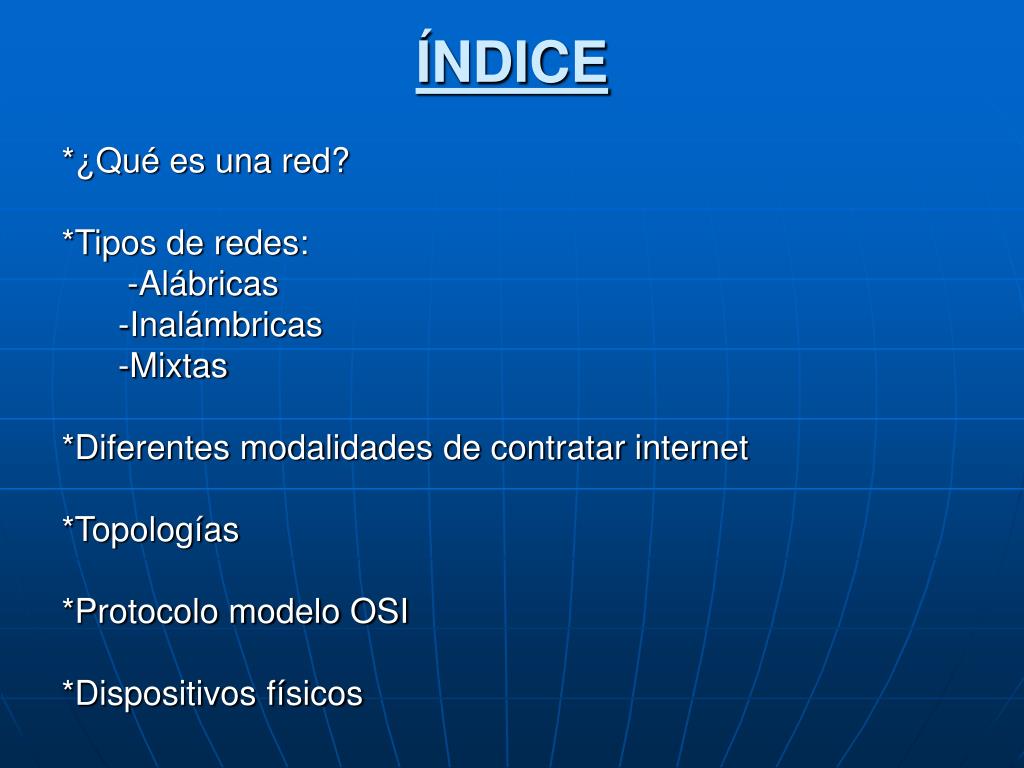 ÍNDICE

*¿Qué es una red?

*Tipos de redes:
-Alábricas
-Inalámbricas
-Mixtas

*Diferentes modalidades de contratar internet

*Topologías

*Protocolo modelo OSI

*Dispositivos físicos